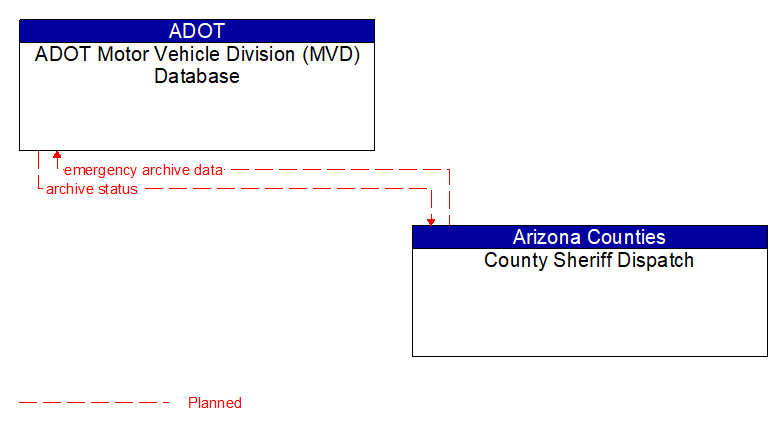 ADOT
ADOT Motor Vehicle Division (MVD) Database

emergency archive data
archive status

Arizona Counties
County Sheriff Dispatch

Planned